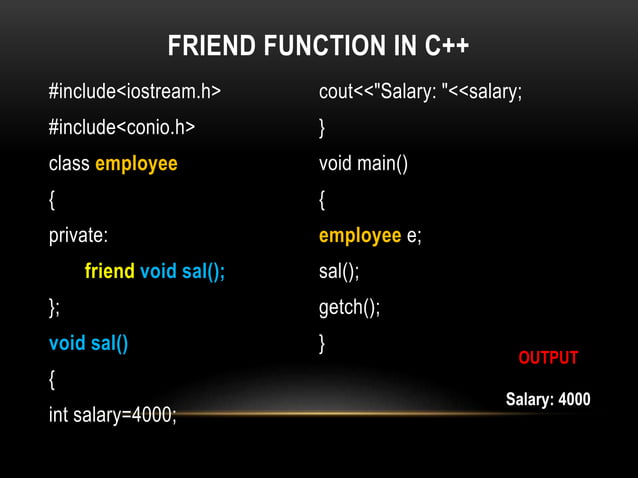 FRIEND FUNCTION IN C++

#include<iostream.h>

#include<conio.h>

class employee

{

private:

friend void sal();

};

void sal()

{

int salary=4000;

cout<<"Salary: "<<salary;

}

void main()

{

employee e;

sal();

getch();

}

OUTPUT

Salary: 4000